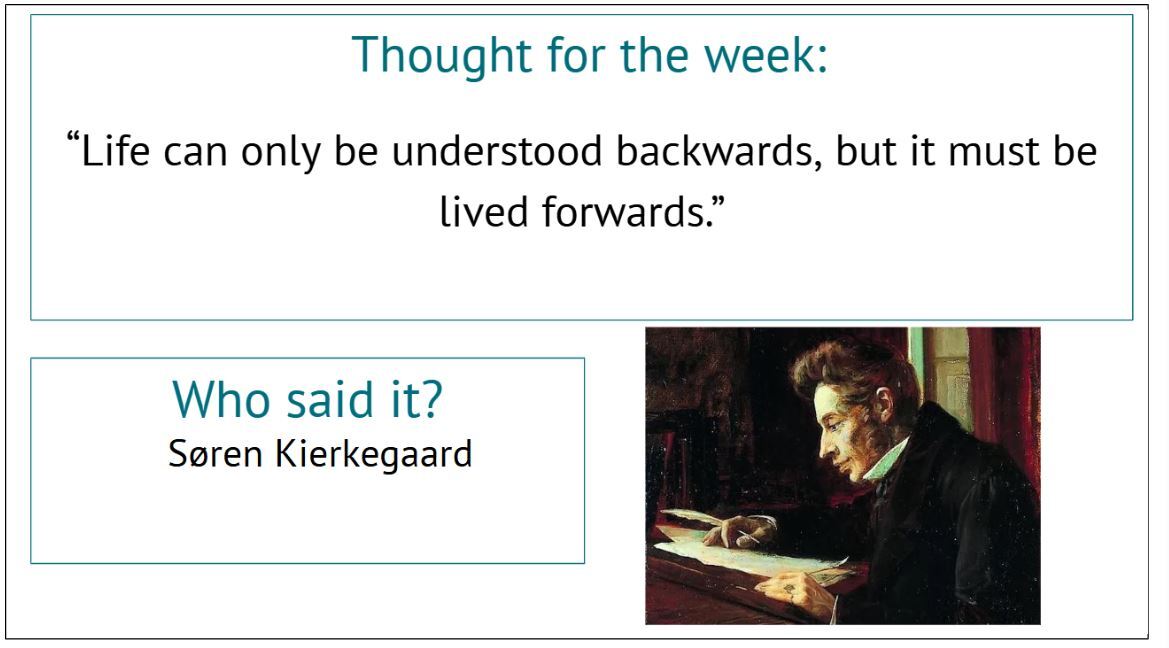 Thought for the week:

“Life can only be understood backwards, but it must be lived forwards.”

Who said it?
Søren Kierkegaard